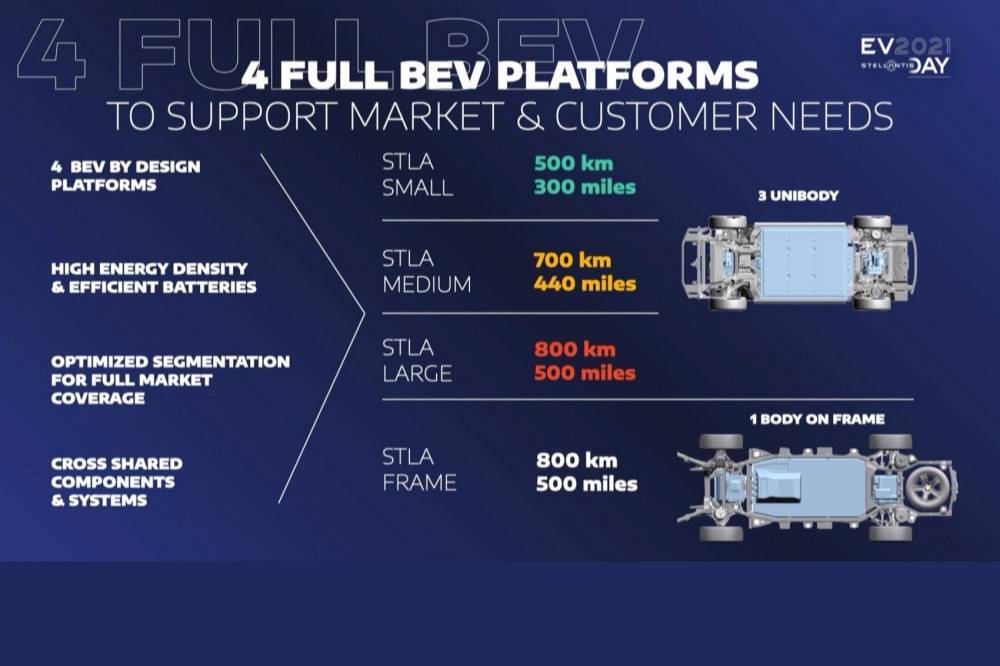 4 FULL BEV

EV 2021 STELLANTIS DAY

4 FULL BEV PLATFORMS
TO SUPPORT MARKET & CUSTOMER NEEDS

4 BEV BY DESIGN PLATFORMS

HIGH ENERGY DENSITY & EFFICIENT BATTERIES

OPTIMIZED SEGMENTATION FOR FULL MARKET COVERAGE

CROSS SHARED COMPONENTS & SYSTEMS

STLA SMALL 500 km 300 miles

STLA MEDIUM 700 km 440 miles

STLA LARGE 800 km 500 miles

STLA FRAME 800 km 500 miles

3 UNIBODY

1 BODY ON FRAME